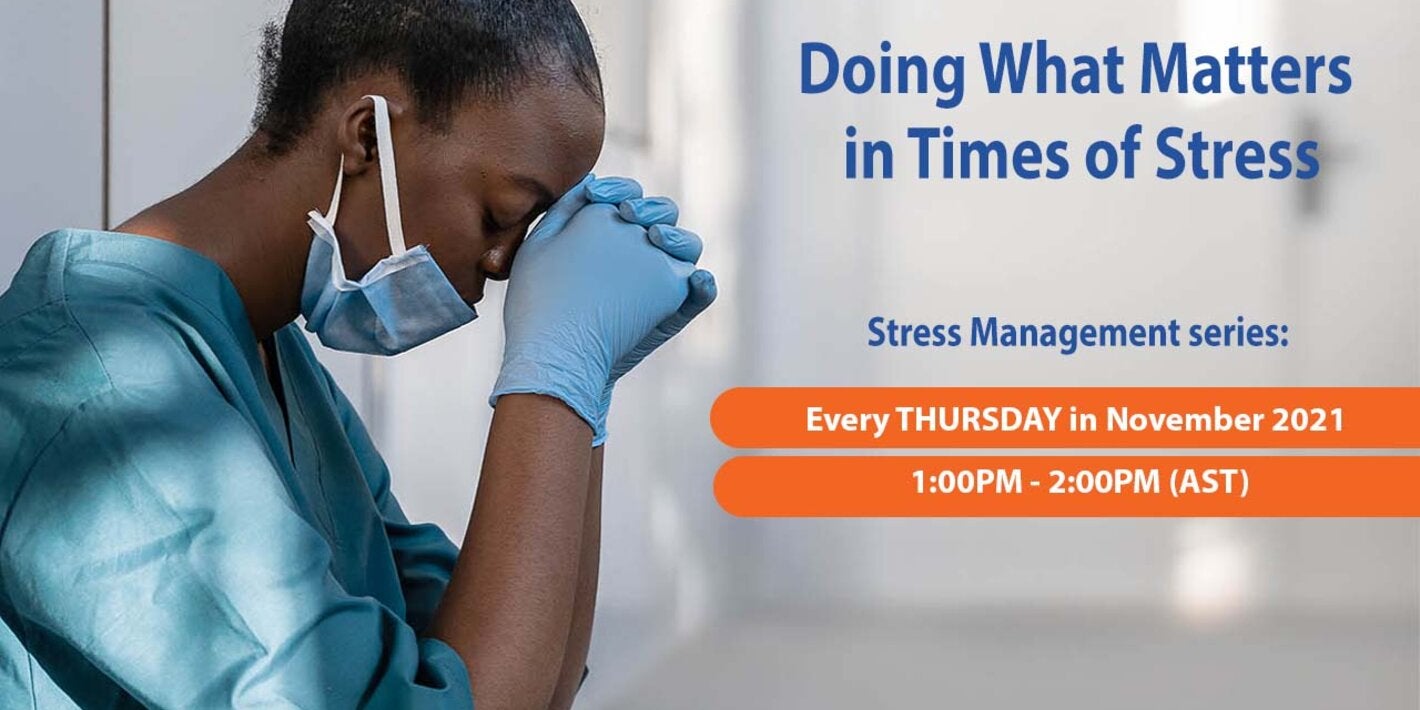 Doing What Matters in Times of Stress

Stress Management series:

Every THURSDAY in November 2021

1:00PM - 2:00PM (AST)